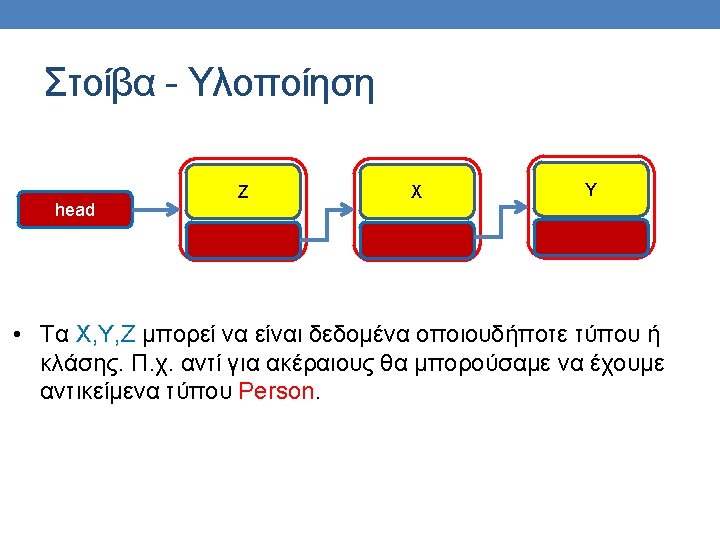 Στοίβα - Υλοποίηση

head

Z

X

Y

• Τα X,Y,Z μπορεί να είναι δεδομένα οποιουδήποτε τύπου ή κλάσης. Π.χ. αντί για ακέραιους θα μπορούσαμε να έχουμε αντικείμενα τύπου Person.